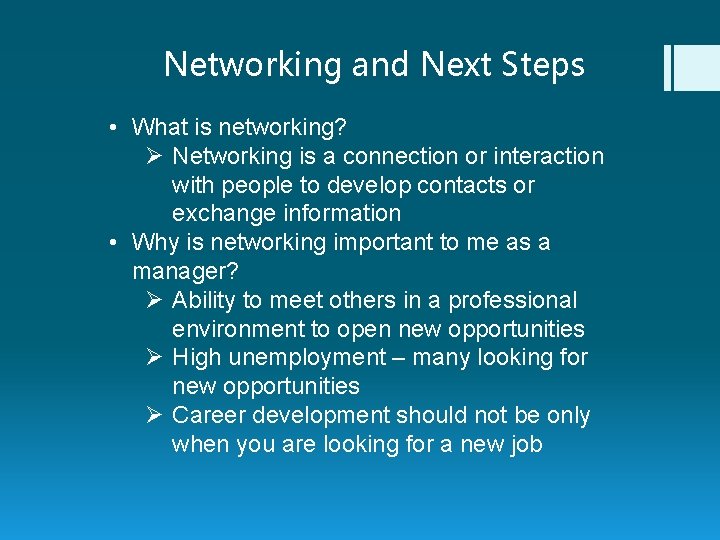 Networking and Next Steps

• What is networking?
 ➢ Networking is a connection or interaction with people to develop contacts or exchange information
• Why is networking important to me as a manager?
 ➢ Ability to meet others in a professional environment to open new opportunities
 ➢ High unemployment – many looking for new opportunities
 ➢ Career development should not be only when you are looking for a new job